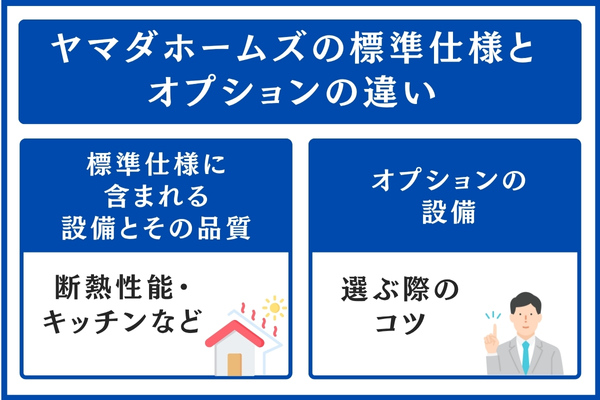 ヤマダホームズの標準仕様とオプションの違い

標準仕様に含まれる設備とその品質

断熱性能・キッチンなど

オプションの設備

選ぶ際のコツ